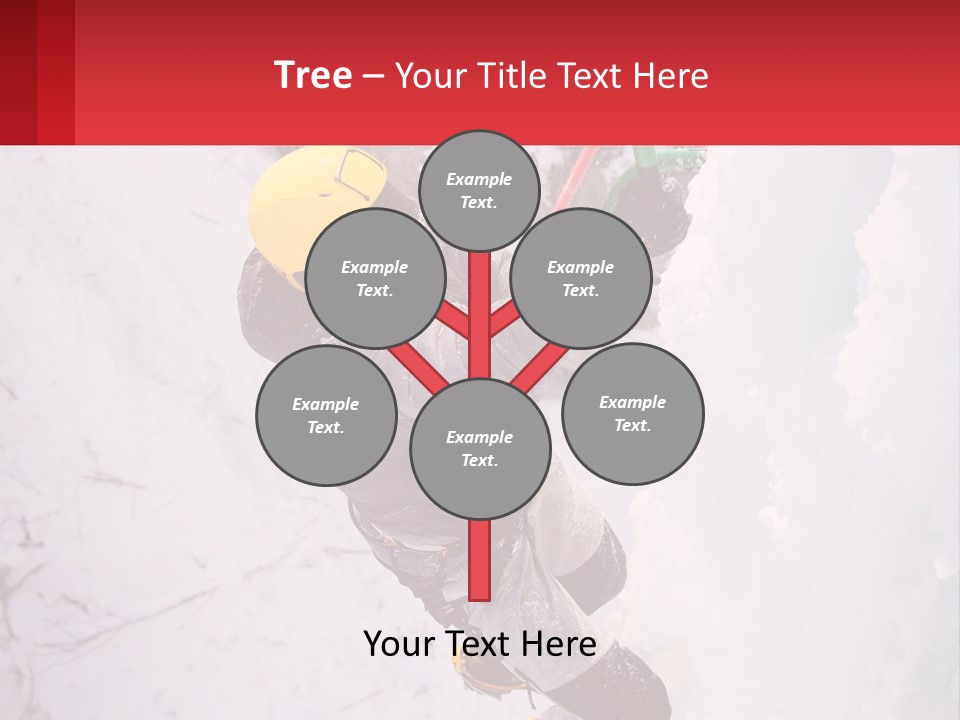 Tree – Your Title Text Here

Example Text.

Example Text.

Example Text.

Example Text.

Example Text.

Example Text.

Your Text Here